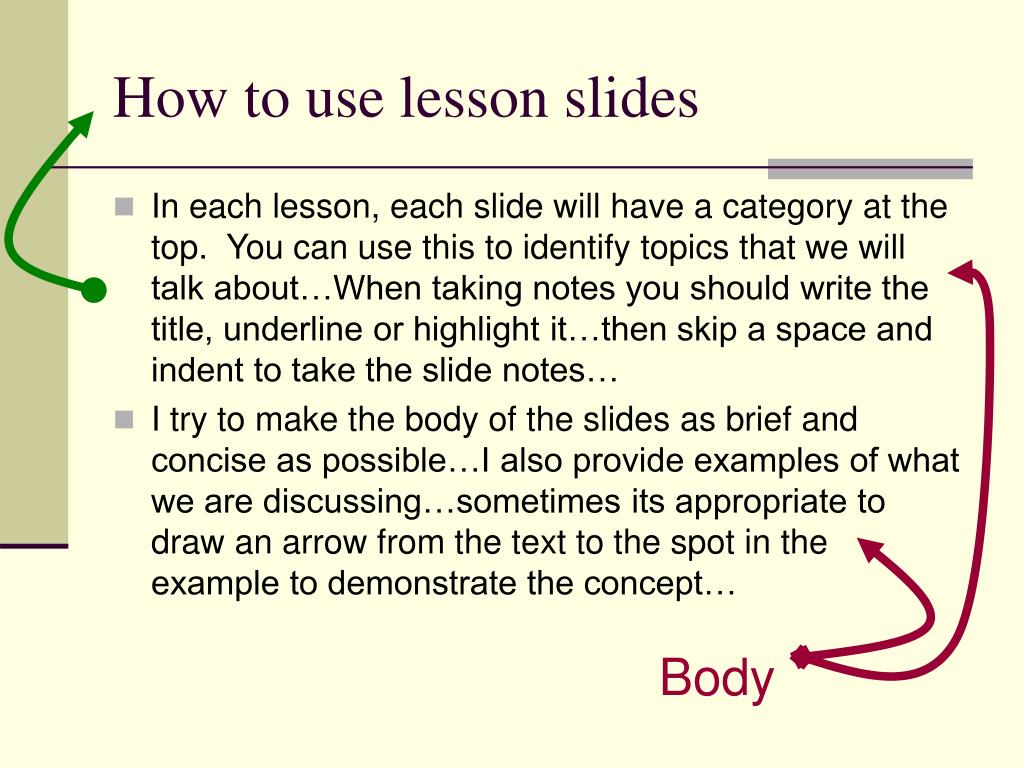 How to use lesson slides

In each lesson, each slide will have a category at the top. You can use this to identify topics that we will talk about…When taking notes you should write the title, underline or highlight it…then skip a space and indent to take the slide notes…

I try to make the body of the slides as brief and concise as possible…I also provide examples of what we are discussing…sometimes its appropriate to draw an arrow from the text to the spot in the example to demonstrate the concept…

Body